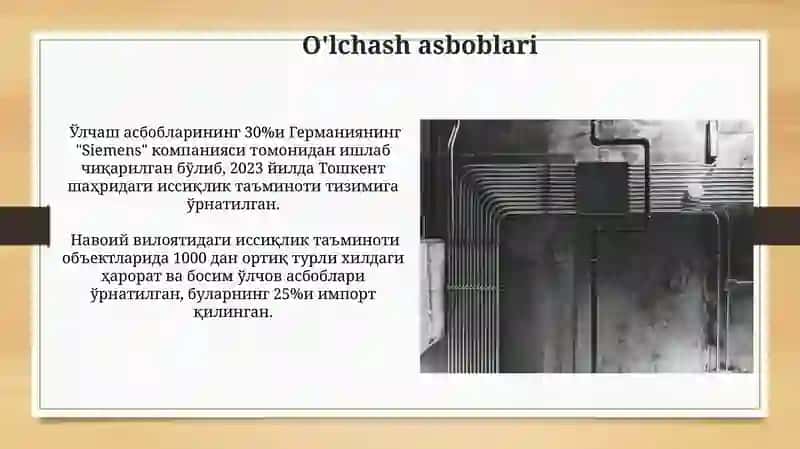 O'lchash asboblari

Ўлчаш асбобларининг 30%и Германиянинг "Siemens" компанияси томонидан ишлаб чиқарилган бўлиб, 2023 йилда Тошкент шаҳридаги иссиқлик таъминоти тизимига ўрнатилган.

Навоий вилоятидаги иссиқлик таъминоти объектларида 1000 дан ортиқ турли хилдаги ҳарорат ва босим ўлчов асбоблари ўрнатилган, буларнинг 25%и импорт қилинган.